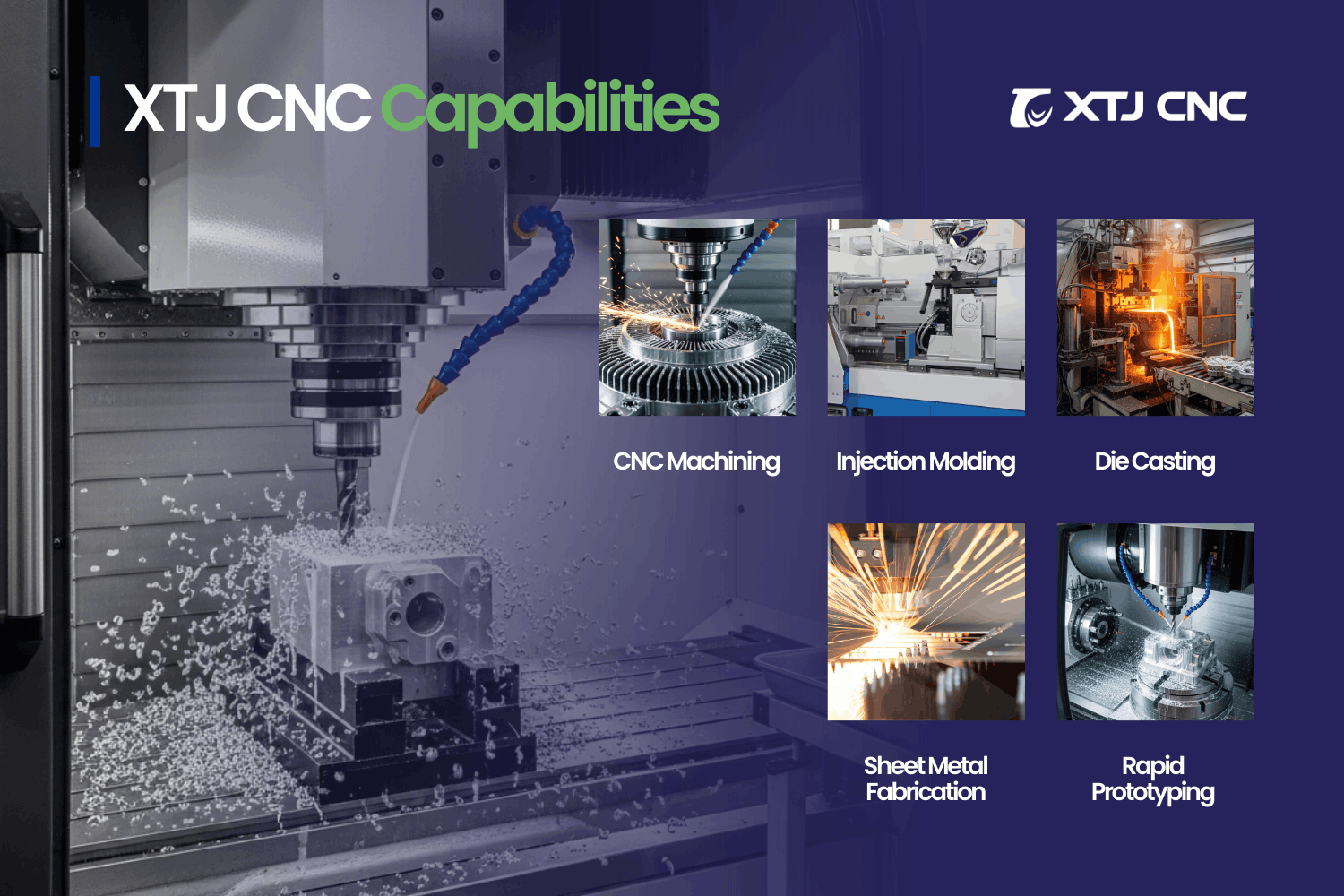 XTJ CNC Capabilities

XTJ CNC

CNC Machining

Injection Molding

Die Casting

Sheet Metal Fabrication

Rapid Prototyping